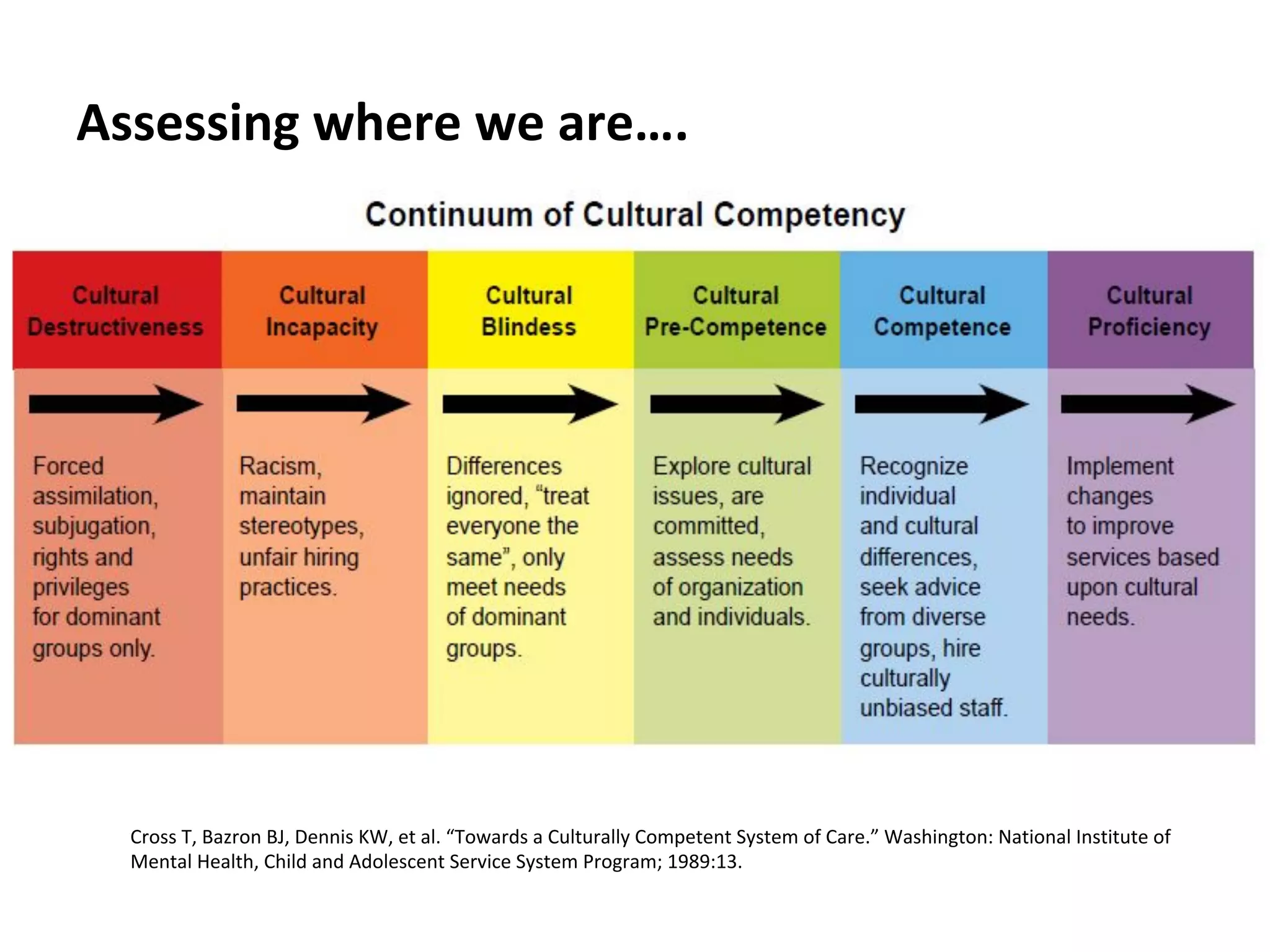 Assessing where we are….

Continuum of Cultural Competency

| Cultural Destructiveness | Cultural Incapacity | Cultural Blindess | Cultural Pre-Competence | Cultural Competence | Cultural Proficiency |
|---|---|---|---|---|---|
| Forced assimilation, subjugation, rights and privileges for dominant groups only. | Racism, maintain stereotypes, unfair hiring practices. | Differences ignored, “treat everyone the same”, only meet needs of dominant groups. | Explore cultural issues, are committed, assess needs of organization and individuals. | Recognize individual and cultural differences, seek advice from diverse groups, hire culturally unbiased staff. | Implement changes to improve services based upon cultural needs. |

Cross T, Bazron BJ, Dennis KW, et al. “Towards a Culturally Competent System of Care.” Washington: National Institute of Mental Health, Child and Adolescent Service System Program; 1989:13.